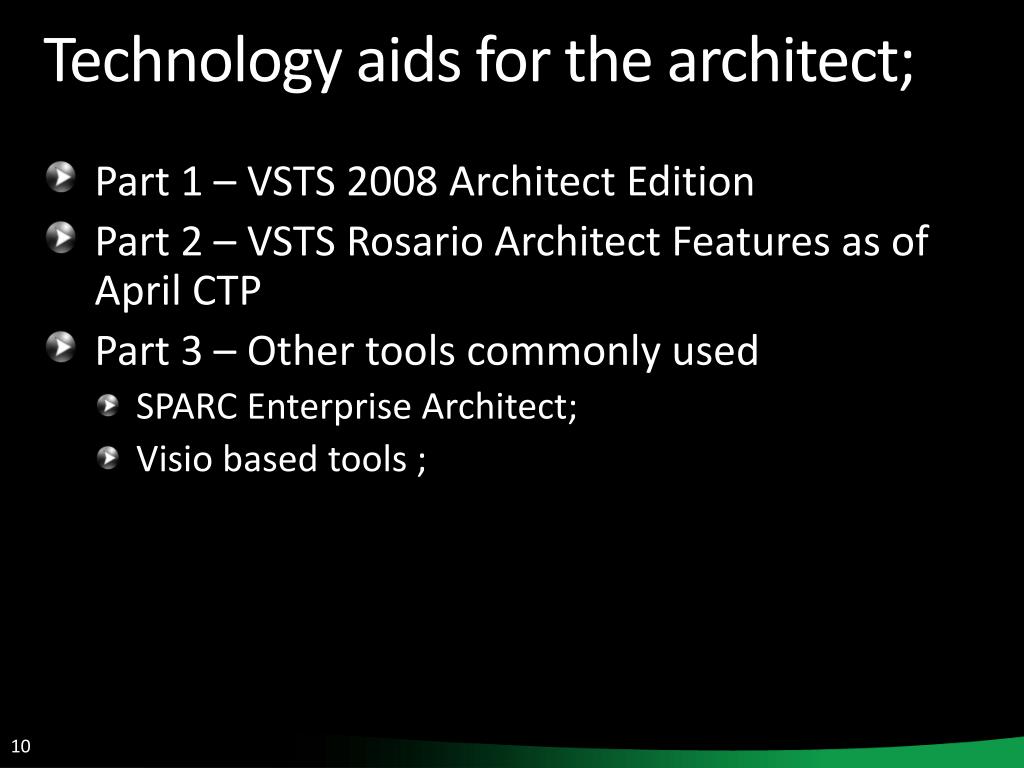 Technology aids for the architect;

Part 1 – VSTS 2008 Architect Edition

Part 2 – VSTS Rosario Architect Features as of April CTP

Part 3 – Other tools commonly used

SPARC Enterprise Architect;

Visio based tools ;

10